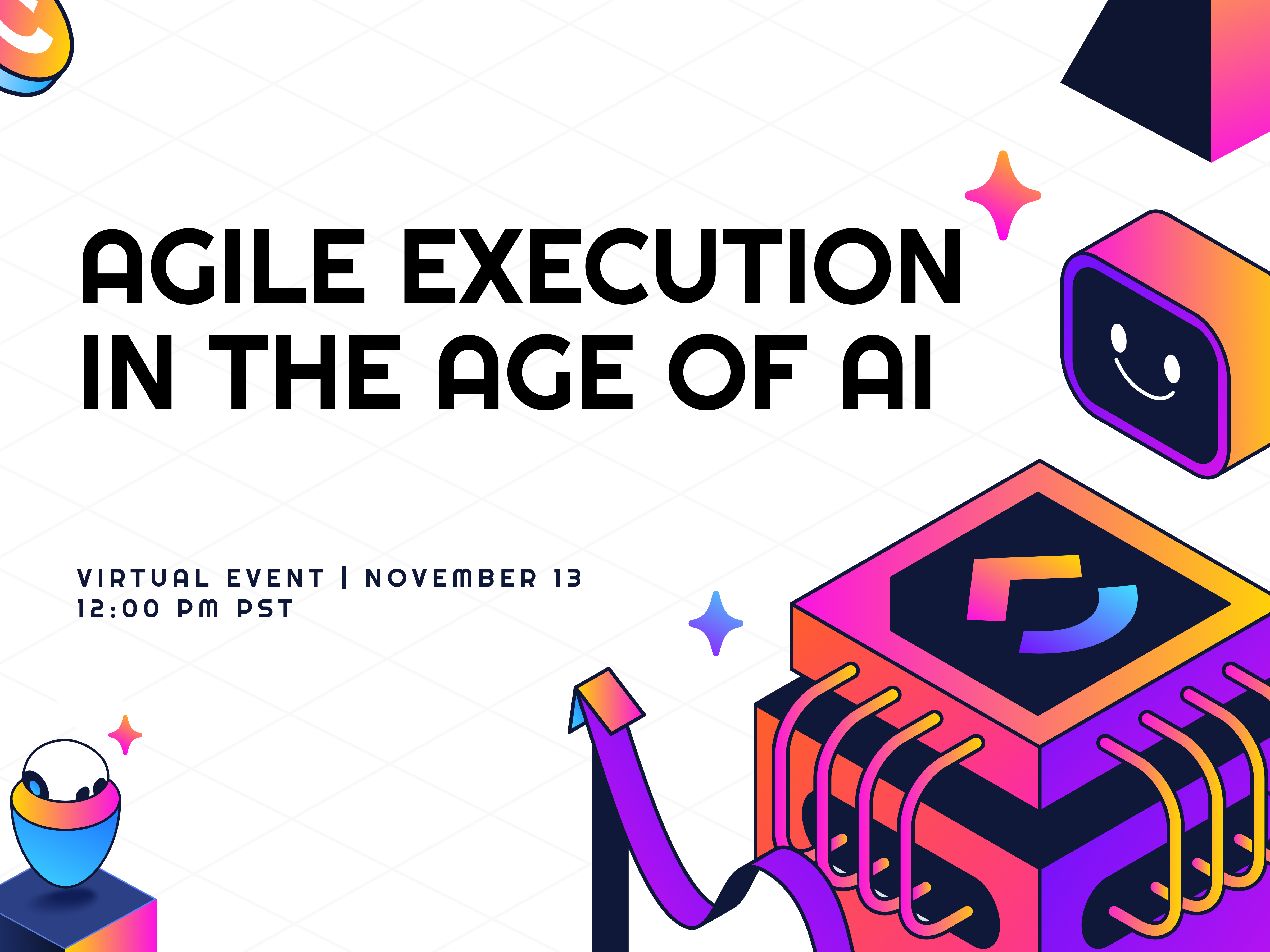 AGILE EXECUTION IN THE AGE OF AI

VIRTUAL EVENT | NOVEMBER 13
12:00 PM PST